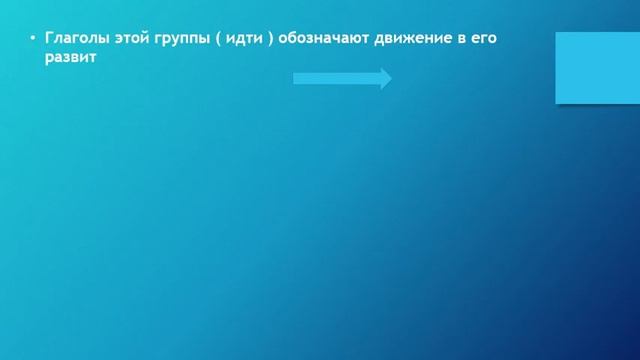 • Глаголы этой группы ( идти ) обозначают движение в его развит